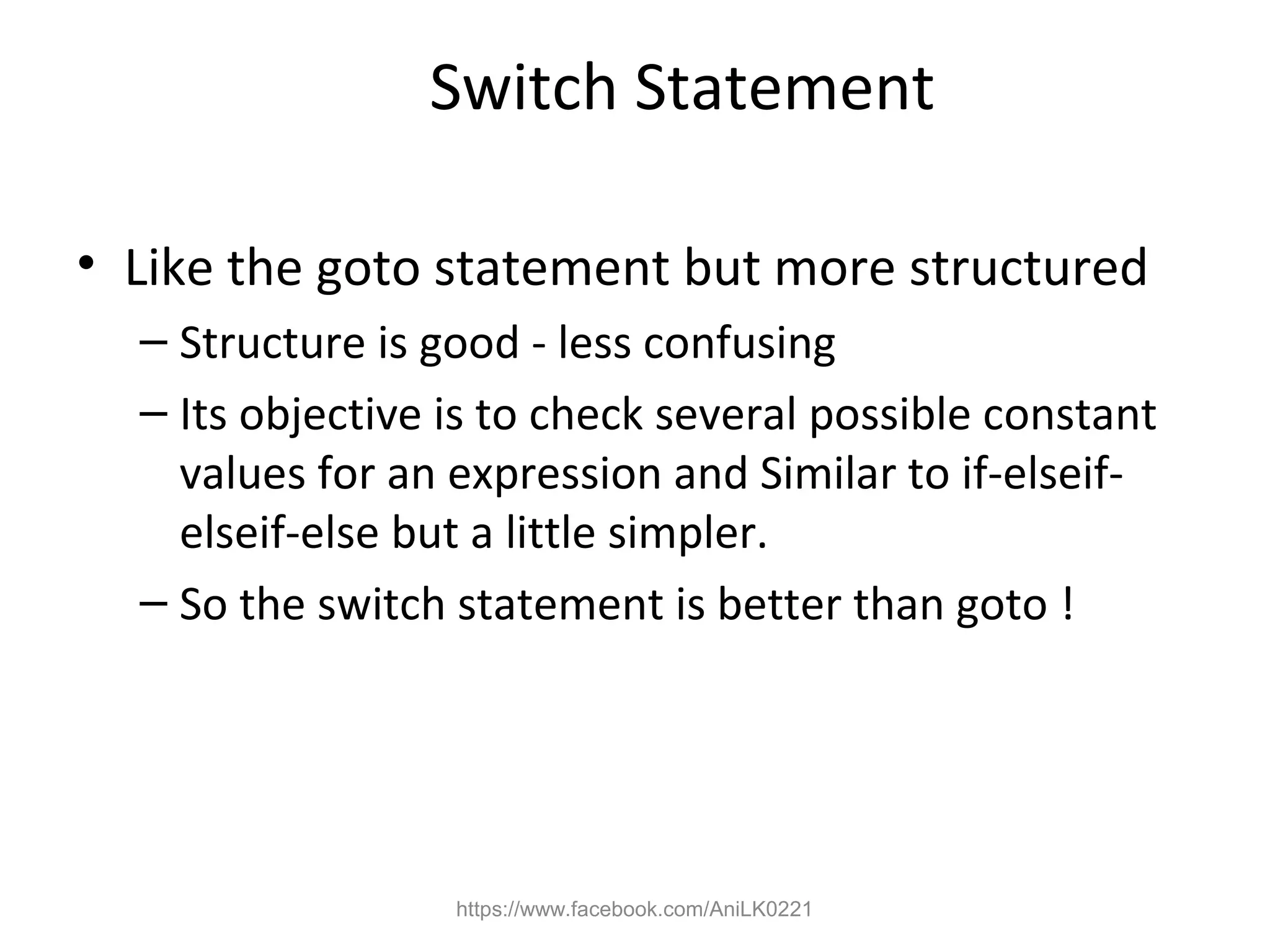 Switch Statement

• Like the goto statement but more structured
– Structure is good - less confusing
– Its objective is to check several possible constant values for an expression and Similar to if-elseif-elseif-else but a little simpler.
– So the switch statement is better than goto !

https://www.facebook.com/AniLK0221